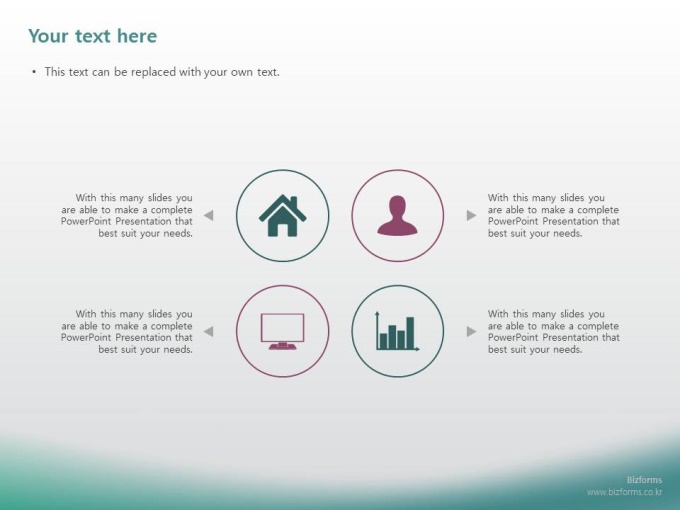 Your text here

• This text can be replaced with your own text.

With this many slides you are able to make a complete PowerPoint Presentation that best suit your needs.

With this many slides you are able to make a complete PowerPoint Presentation that best suit your needs.

With this many slides you are able to make a complete PowerPoint Presentation that best suit your needs.

With this many slides you are able to make a complete PowerPoint Presentation that best suit your needs.

Bizforms
www.bizforms.co.kr